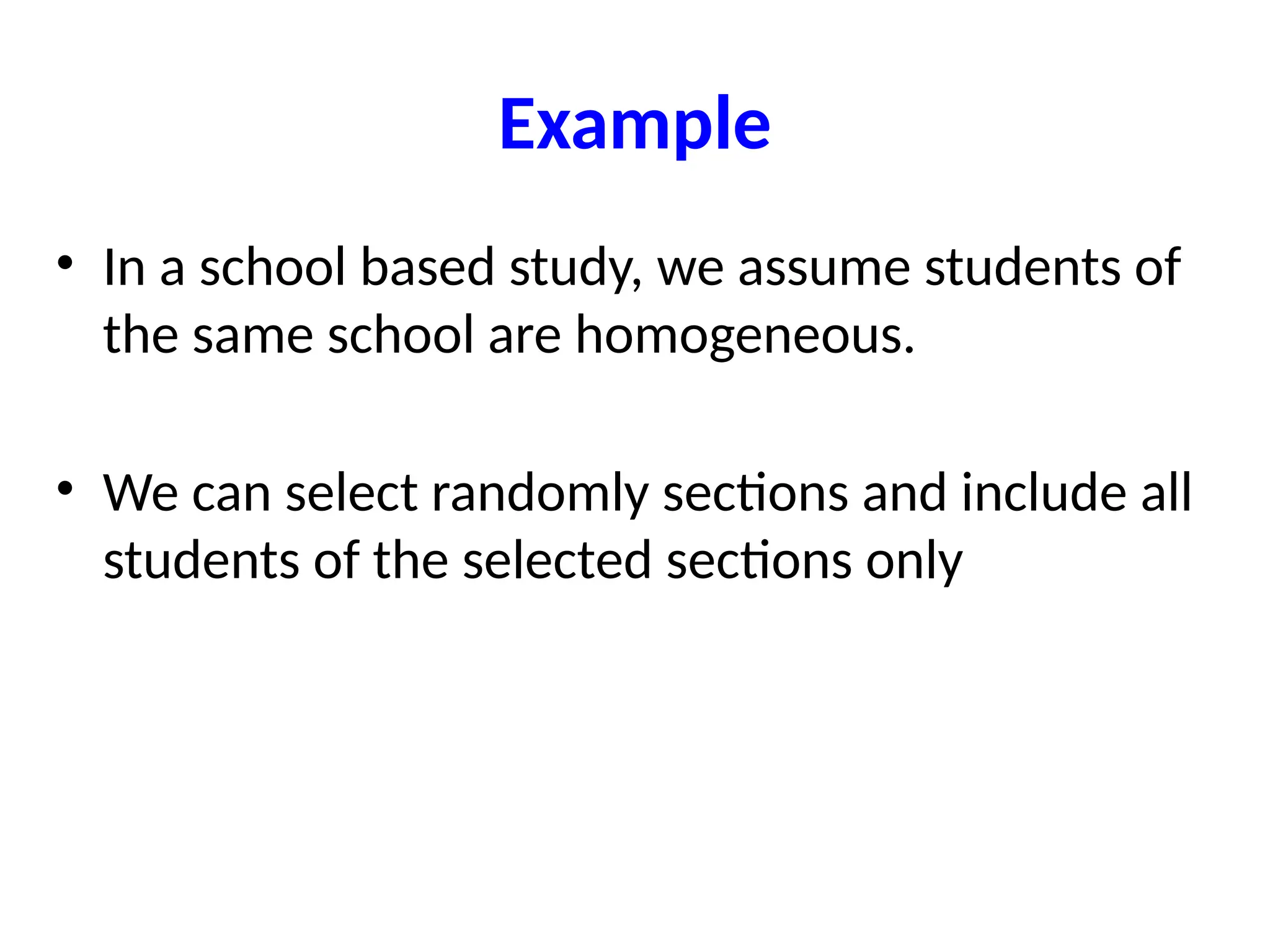 Example

• In a school based study, we assume students of the same school are homogeneous.

• We can select randomly sections and include all students of the selected sections only